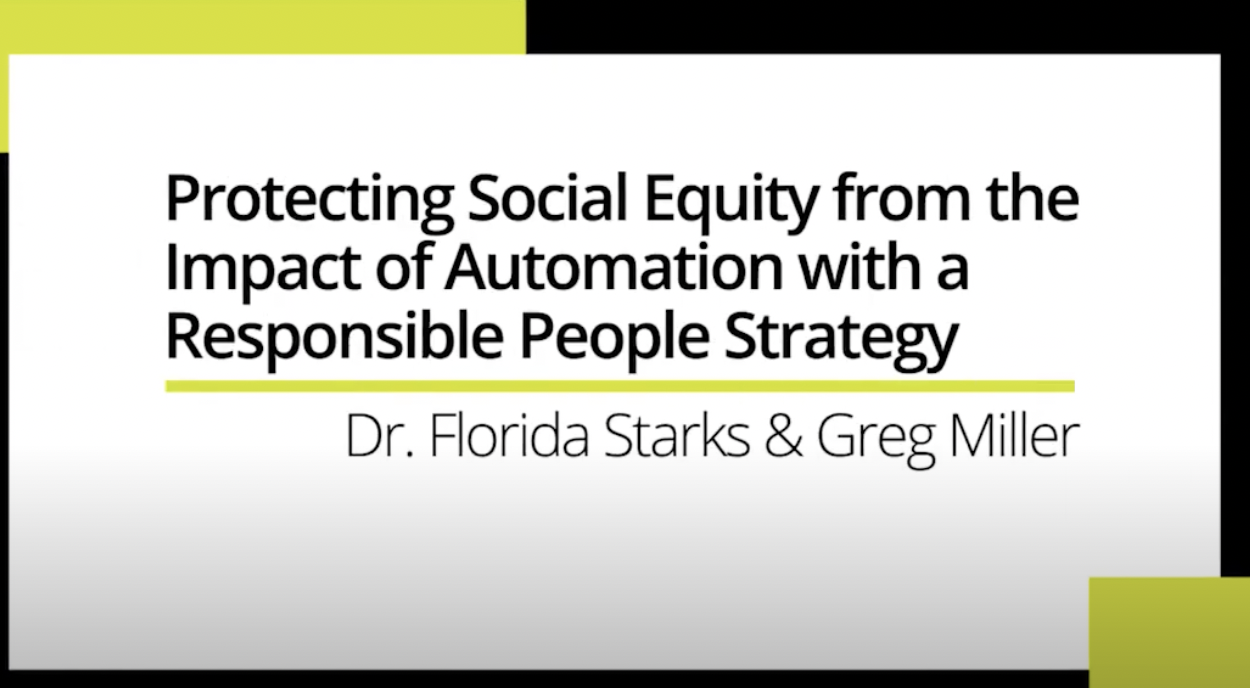 Protecting Social Equity from the Impact of Automation with a Responsible People Strategy

Dr. Florida Starks & Greg Miller